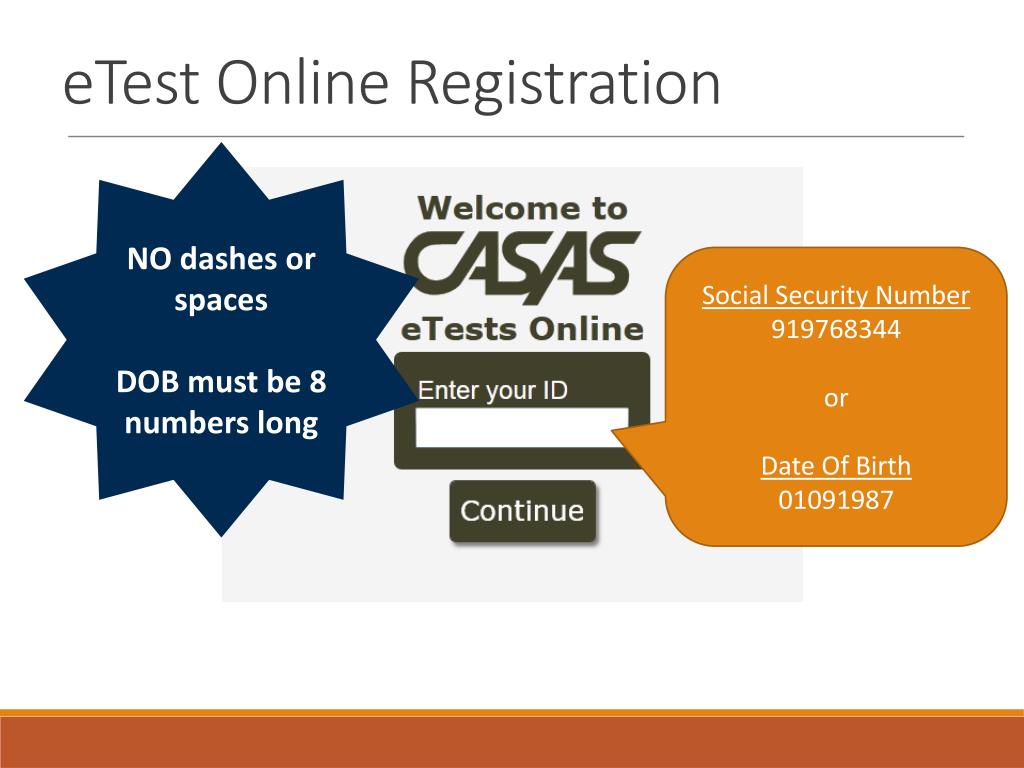 eTest Online Registration

NO dashes or spaces

DOB must be 8 numbers long

Welcome to
CASAS
eTests Online

Enter your ID

Continue

Social Security Number
919768344

or

Date Of Birth
01091987